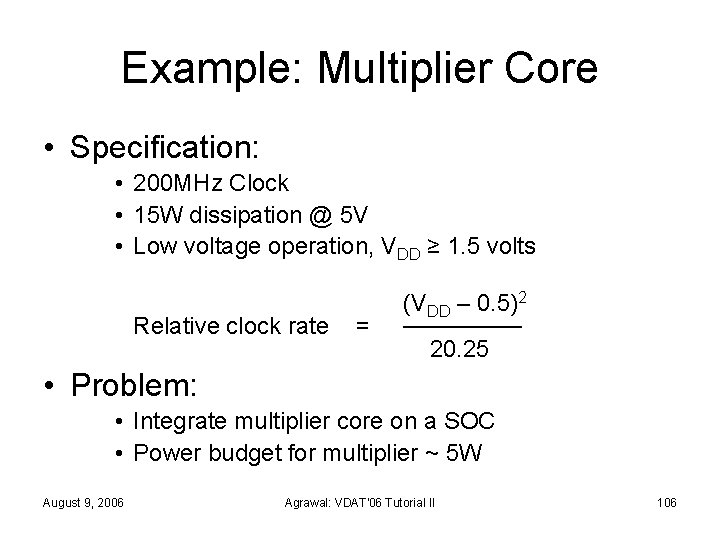 Example: Multiplier Core

• Specification:
• 200MHz Clock
• 15W dissipation @ 5V
• Low voltage operation, $V_{DD} \geq 1.5$ volts

Relative clock rate $= \frac{(V_{DD} - 0.5)^2}{20.25}$

• Problem:
• Integrate multiplier core on a SOC
• Power budget for multiplier ~ 5W

August 9, 2006

Agrawal: VDAT'06 Tutorial II

106